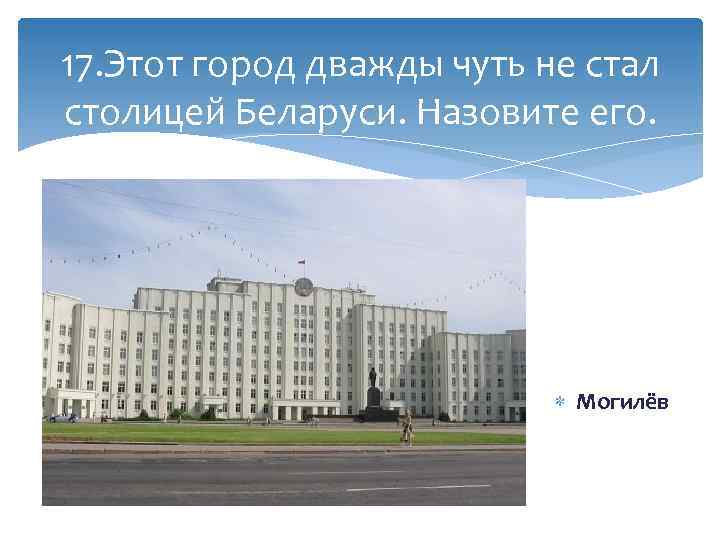 17.Этот город дважды чуть не стал столицей Беларуси. Назовите его.

Могилёв